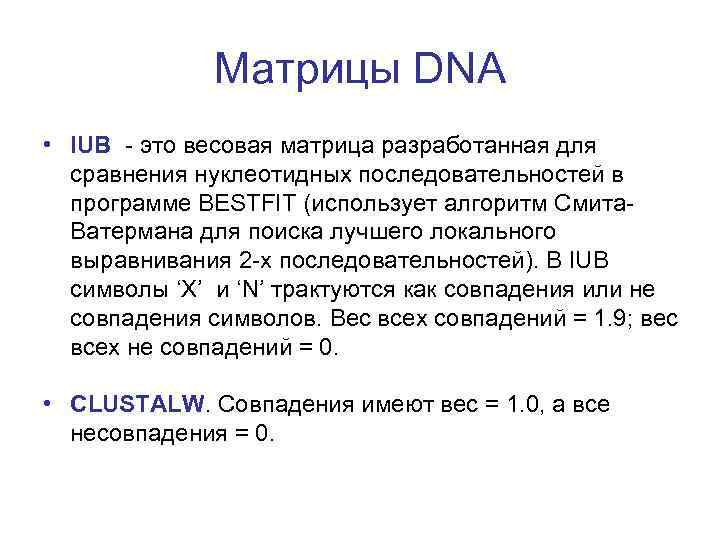 Матрицы DNA

• IUB - это весовая матрица разработанная для сравнения нуклеотидных последовательностей в программе BESTFIT (использует алгоритм Смита-Ватермана для поиска лучшего локального выравнивания 2-х последовательностей). В IUB символы ‘X’ и ‘N’ трактуются как совпадения или не совпадения символов. Вес всех совпадений = 1.9; вес всех не совпадений = 0.

• CLUSTALW. Совпадения имеют вес = 1.0, а все несовпадения = 0.